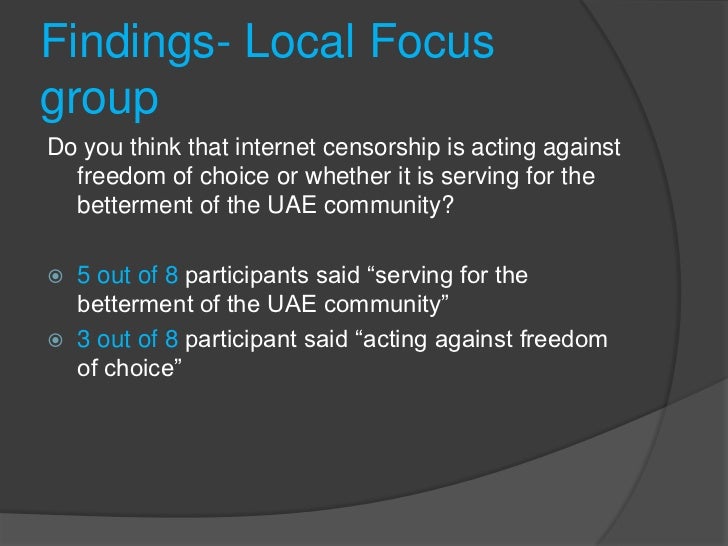 Findings- Local Focus group

Do you think that internet censorship is acting against freedom of choice or whether it is serving for the betterment of the UAE community?

5 out of 8 participants said “serving for the betterment of the UAE community”

3 out of 8 participant said “acting against freedom of choice”